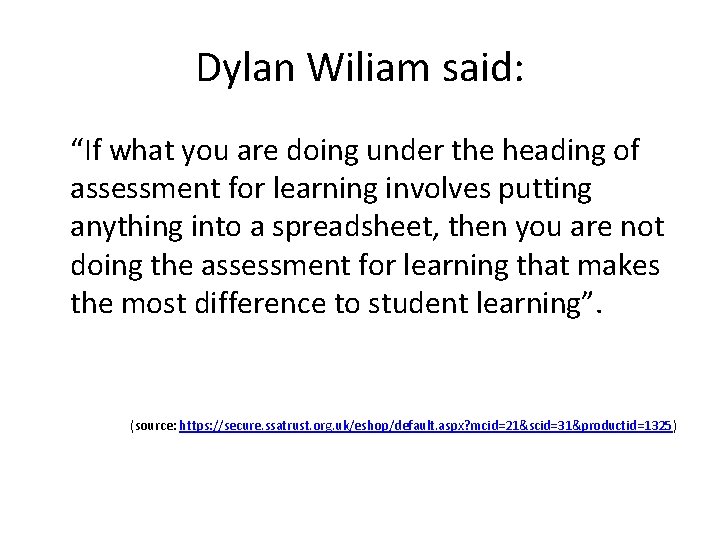 Dylan Wiliam said:

“If what you are doing under the heading of assessment for learning involves putting anything into a spreadsheet, then you are not doing the assessment for learning that makes the most difference to student learning”.

(source: https://secure.ssatrust.org.uk/eshop/default.aspx?mcid=21&scid=31&productid=1325)